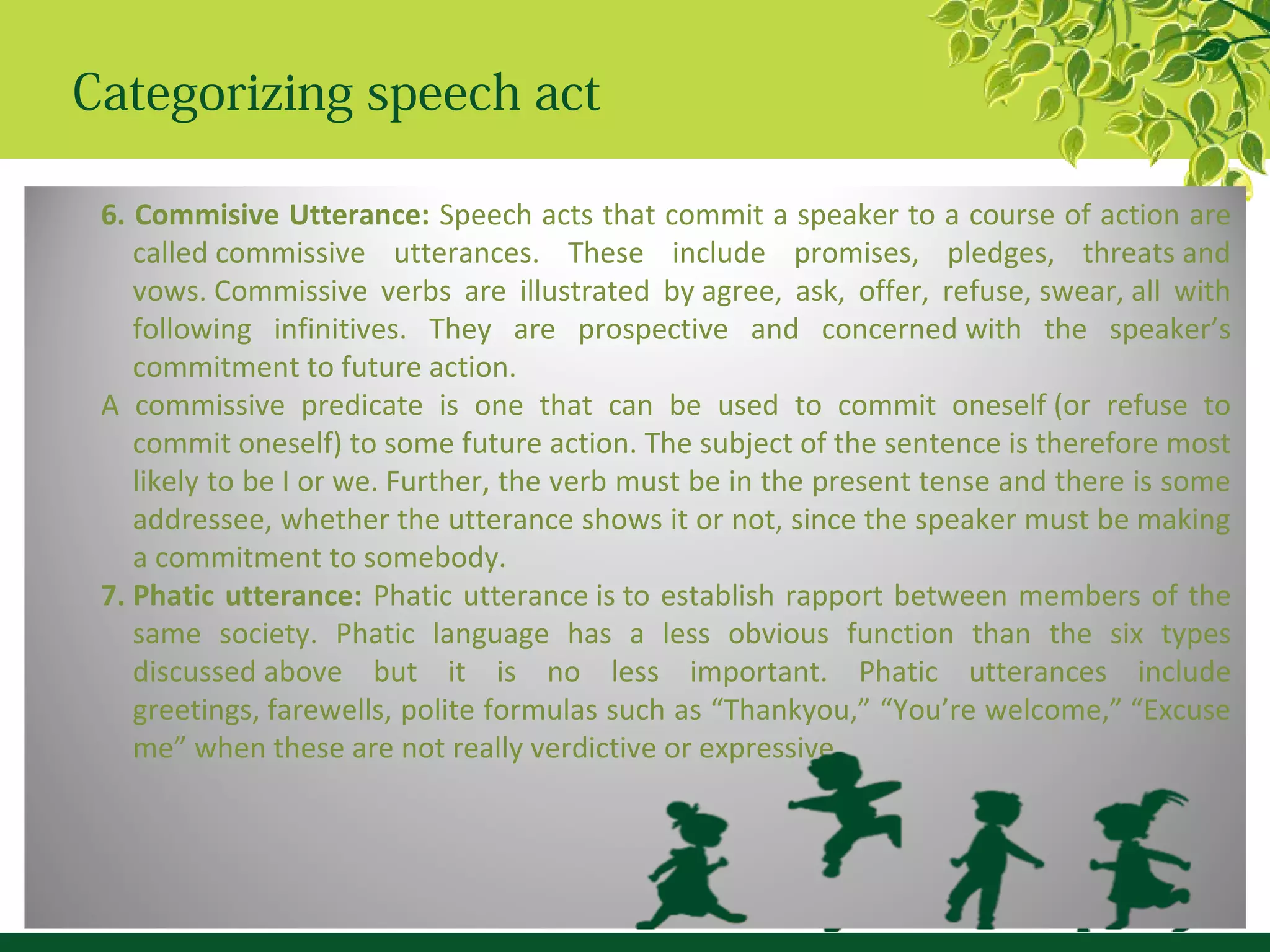 Categorizing speech act

6. Commisive Utterance: Speech acts that commit a speaker to a course of action are called commissive utterances. These include promises, pledges, threats and vows. Commissive verbs are illustrated by agree, ask, offer, refuse, swear, all with following infinitives. They are prospective and concerned with the speaker's commitment to future action.

A commissive predicate is one that can be used to commit oneself (or refuse to commit oneself) to some future action. The subject of the sentence is therefore most likely to be I or we. Further, the verb must be in the present tense and there is some addressee, whether the utterance shows it or not, since the speaker must be making a commitment to somebody.

7. Phatic utterance: Phatic utterance is to establish rapport between members of the same society. Phatic language has a less obvious function than the six types discussed above but it is no less important. Phatic utterances include greetings, farewells, polite formulas such as "Thankyou," "You're welcome," "Excuse me" when these are not really verdictive or expressive.